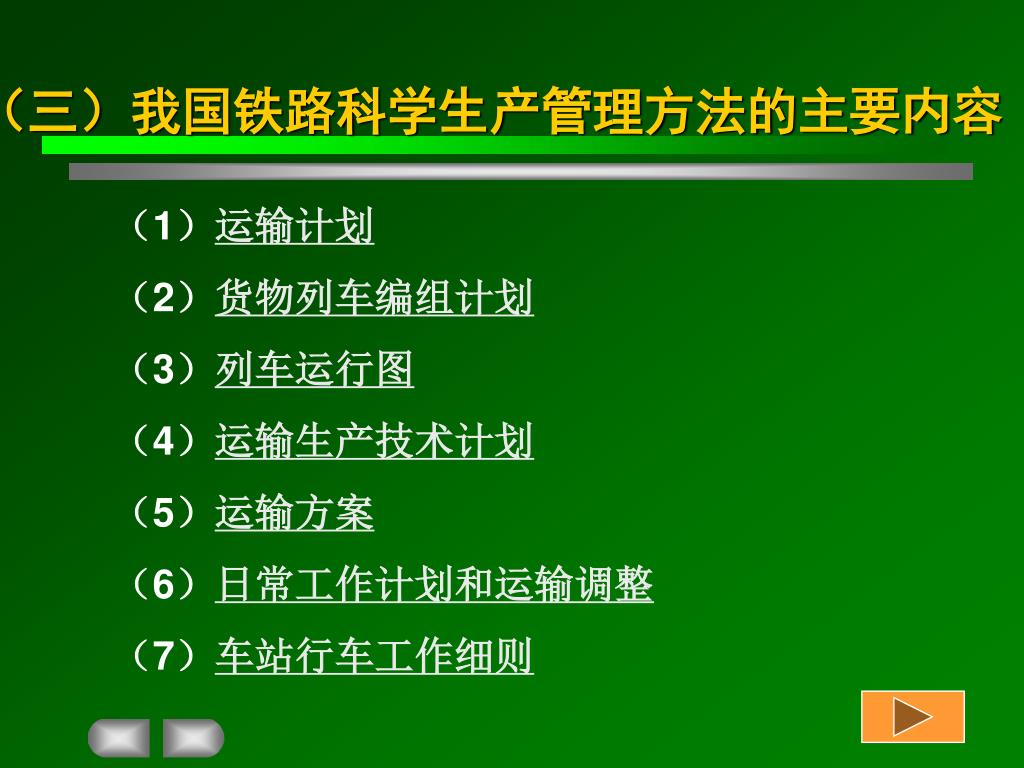 （三）我国铁路科学生产管理方法的主要内容

（1）运输计划

（2）货物列车编组计划

（3）列车运行图

（4）运输生产技术计划

（5）运输方案

（6）日常工作计划和运输调整

（7）车站行车工作细则